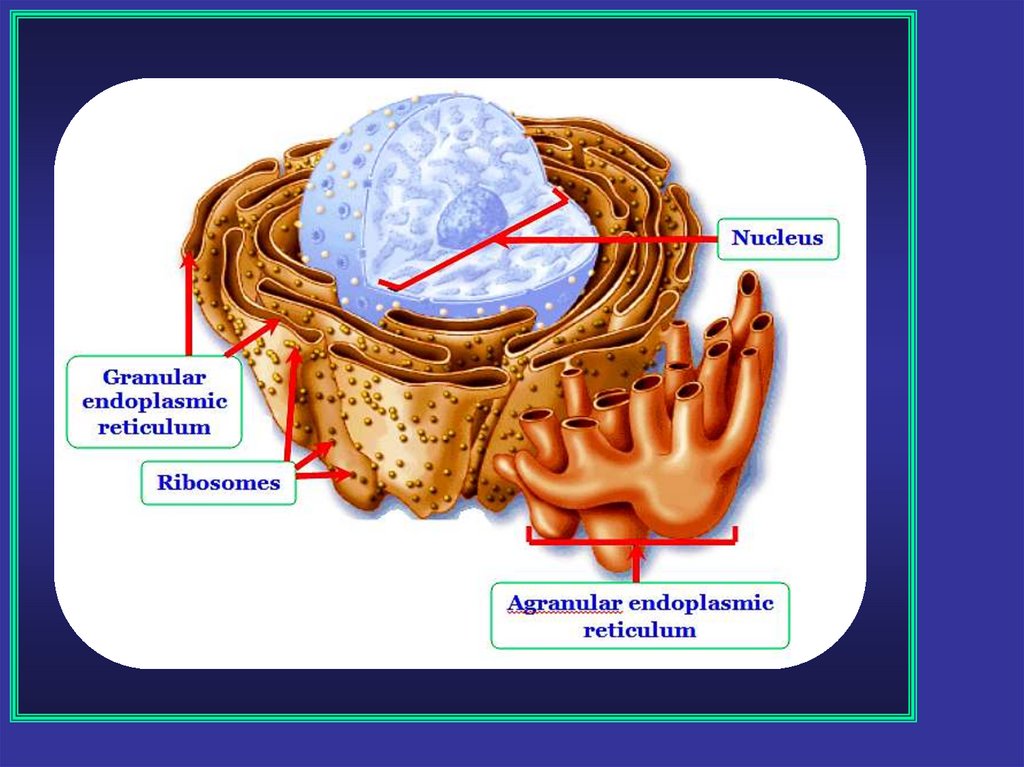 Nucleus

Granular endoplasmic reticulum

Ribosomes

Agranular endoplasmic reticulum